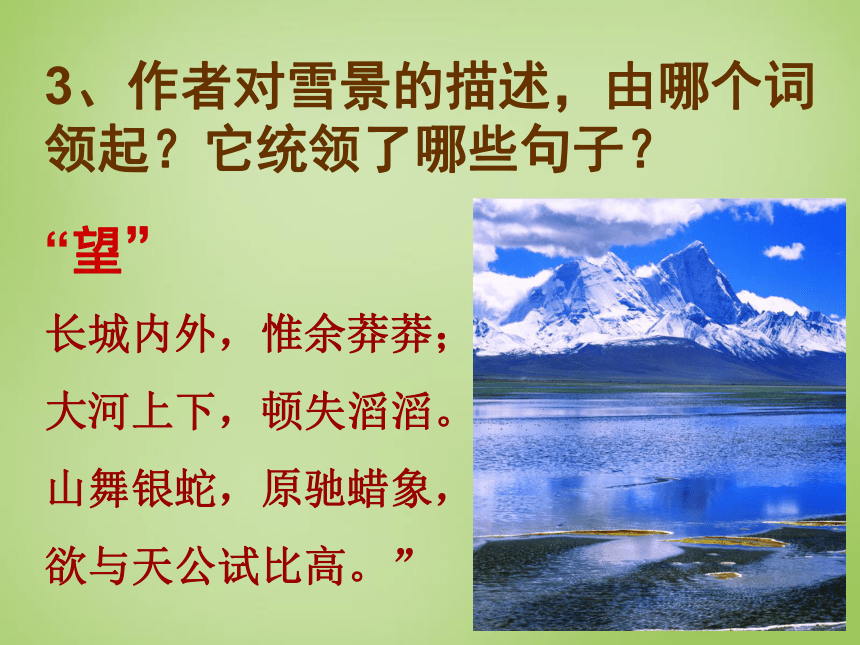 3、作者对雪景的描述，由哪个词领起？它统领了哪些句子？

“望”

长城内外，惟余莽莽；
大河上下，顿失滔滔。
山舞银蛇，原驰蜡象，
欲与天公试比高。”